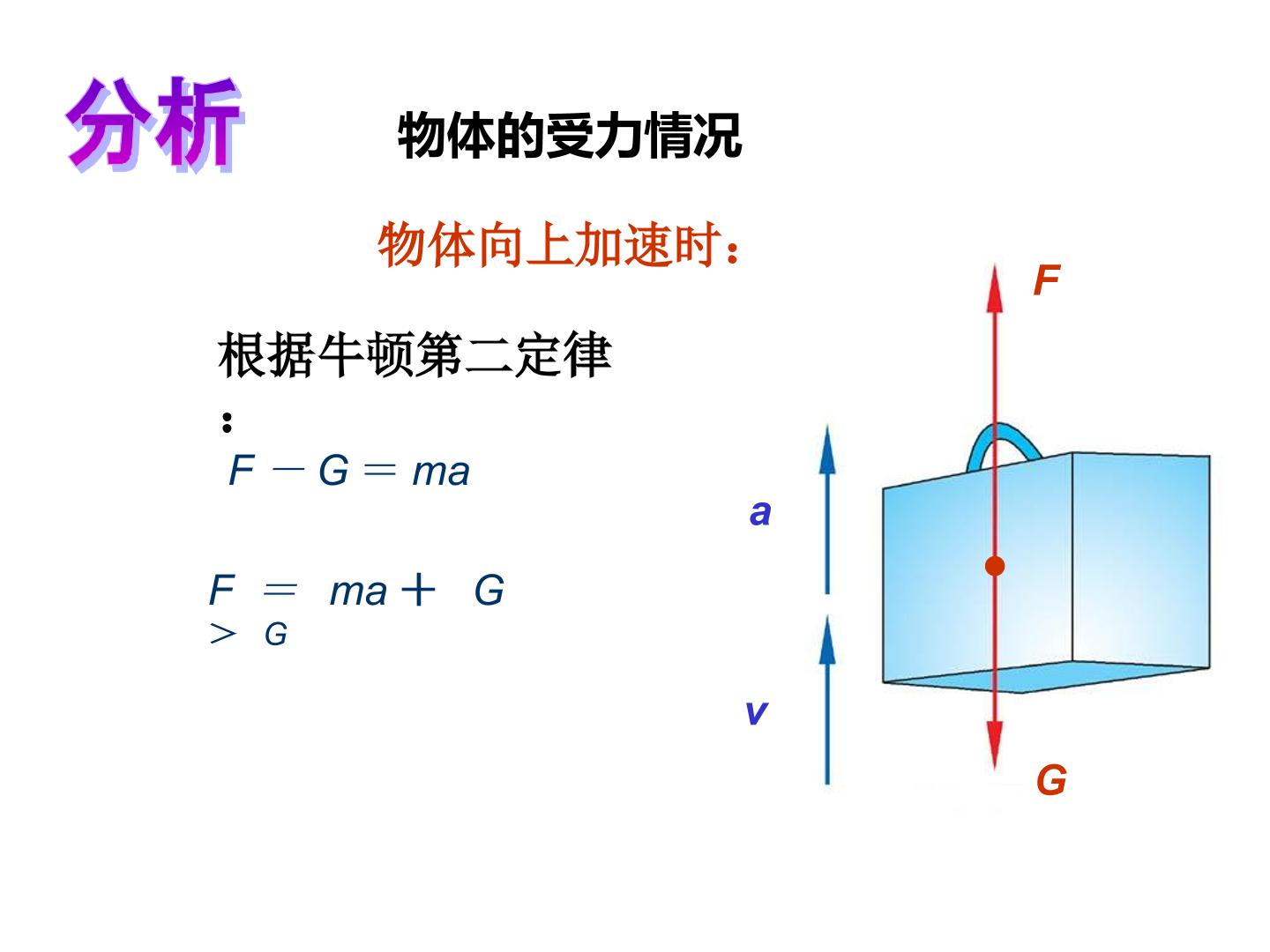 分析

物体的受力情况

物体向上加速时：

根据牛顿第二定律：

$F - G = ma$

$F = ma + G > G$

F

a

v

G